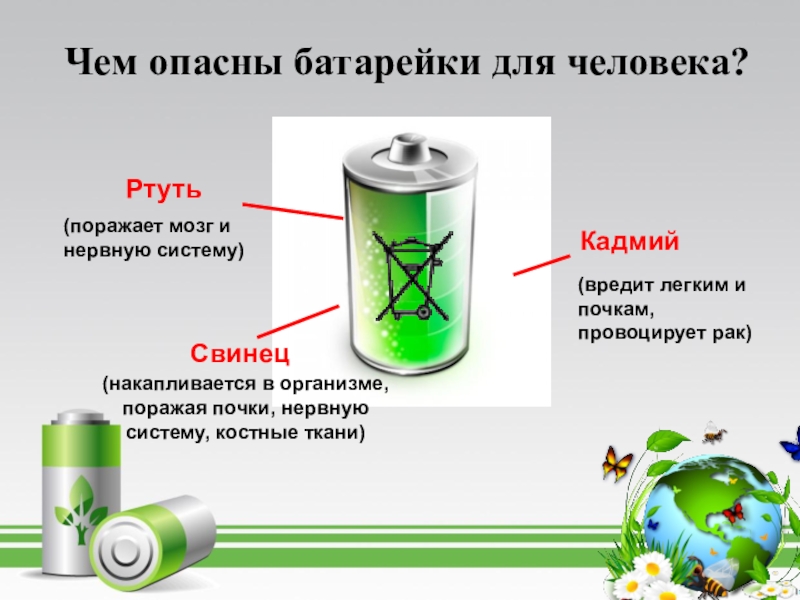 Чем опасны батарейки для человека?

Ртуть

(поражает мозг и нервную систему)

Кадмий

(вредит легким и почкам, провоцирует рак)

Свинец

(накапливается в организме, поражая почки, нервную систему, костные ткани)